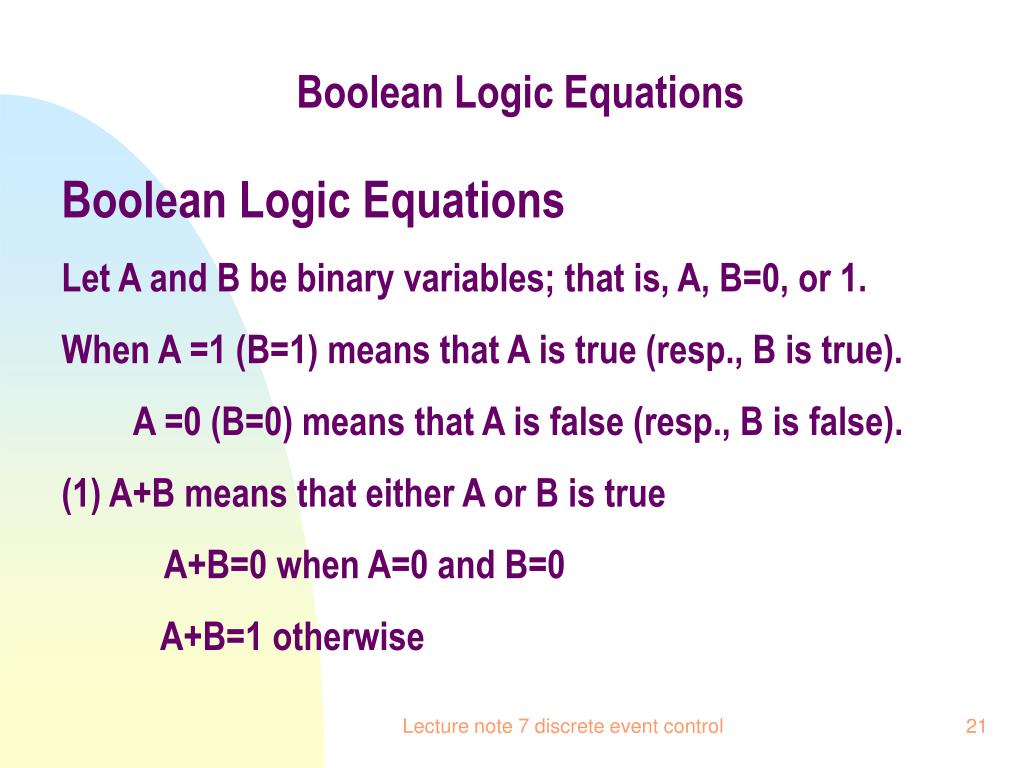 Boolean Logic Equations

Boolean Logic Equations

Let A and B be binary variables; that is, A, B=0, or 1.

When A =1 (B=1) means that A is true (resp., B is true).

A =0 (B=0) means that A is false (resp., B is false).

(1) A+B means that either A or B is true

A+B=0 when A=0 and B=0

A+B=1 otherwise

Lecture note 7 discrete event control

21